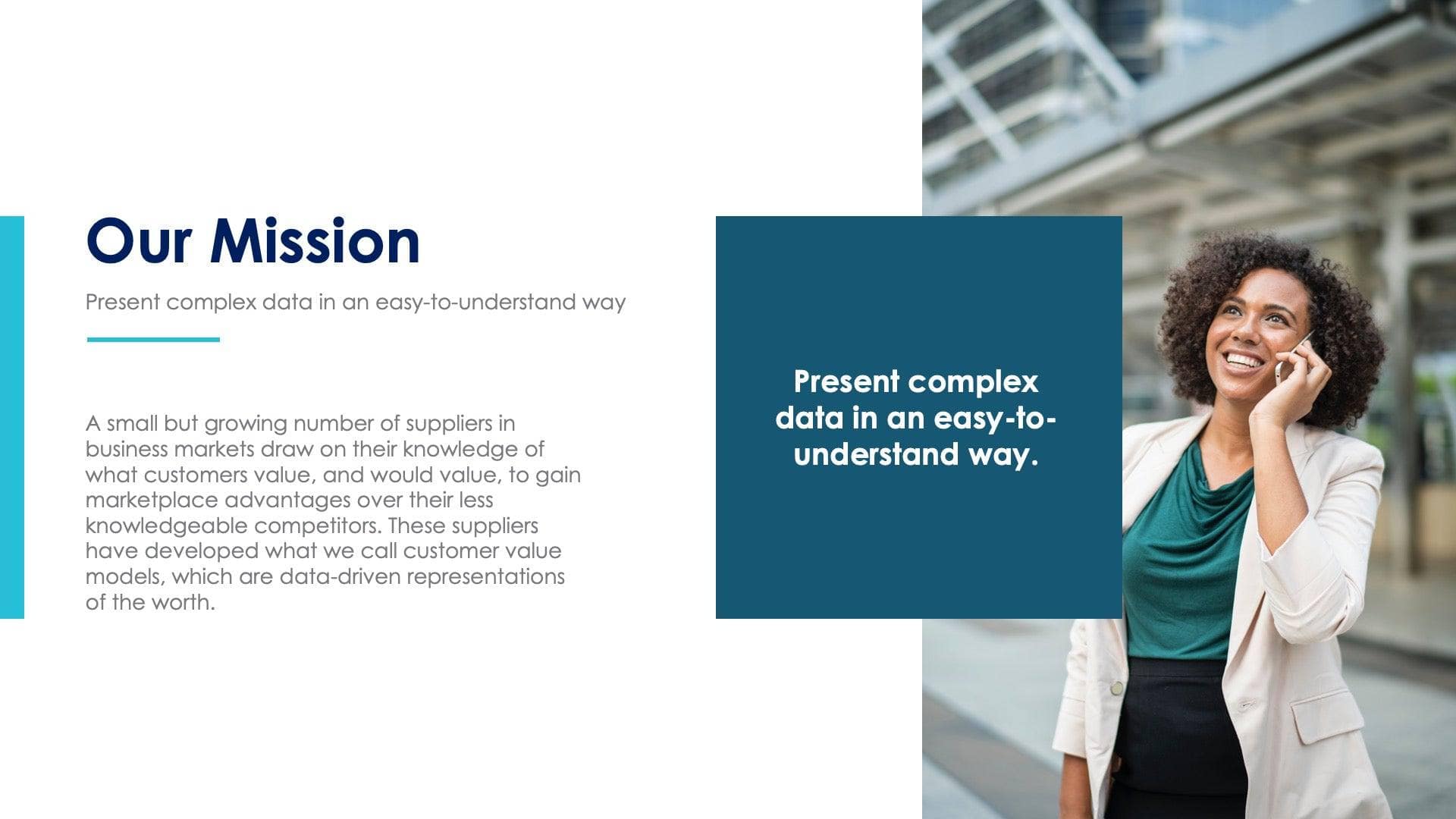 Our Mission

Present complex data in an easy-to-understand way

A small but growing number of suppliers in business markets draw on their knowledge of what customers value, and would value, to gain marketplace advantages over their less knowledgeable competitors. These suppliers have developed what we call customer value models, which are data-driven representations of the worth.

Present complex data in an easy-to-understand way.